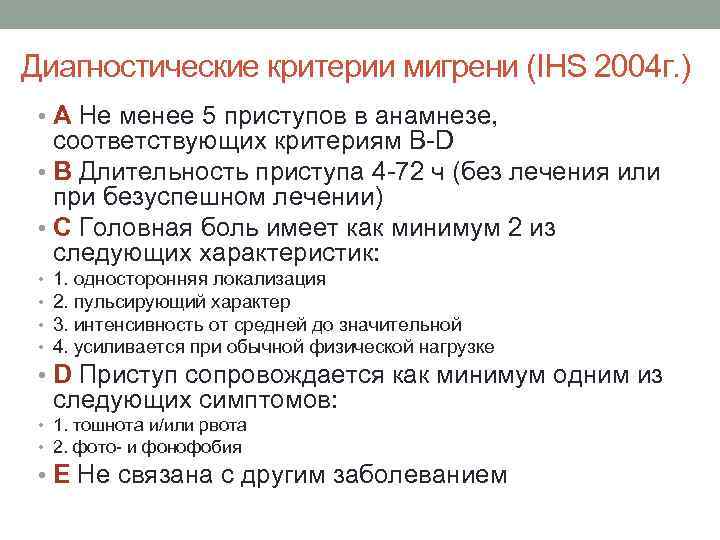 Диагностические критерии мигрени (IHS 2004г.)

• A Не менее 5 приступов в анамнезе, соответствующих критериям B-D
• B Длительность приступа 4-72 ч (без лечения или при безуспешном лечении)
• C Головная боль имеет как минимум 2 из следующих характеристик:
• 1. односторонняя локализация
• 2. пульсирующий характер
• 3. интенсивность от средней до значительной
• 4. усиливается при обычной физической нагрузке
• D Приступ сопровождается как минимум одним из следующих симптомов:
• 1. тошнота и/или рвота
• 2. фото- и фонофобия
• E Не связана с другим заболеванием